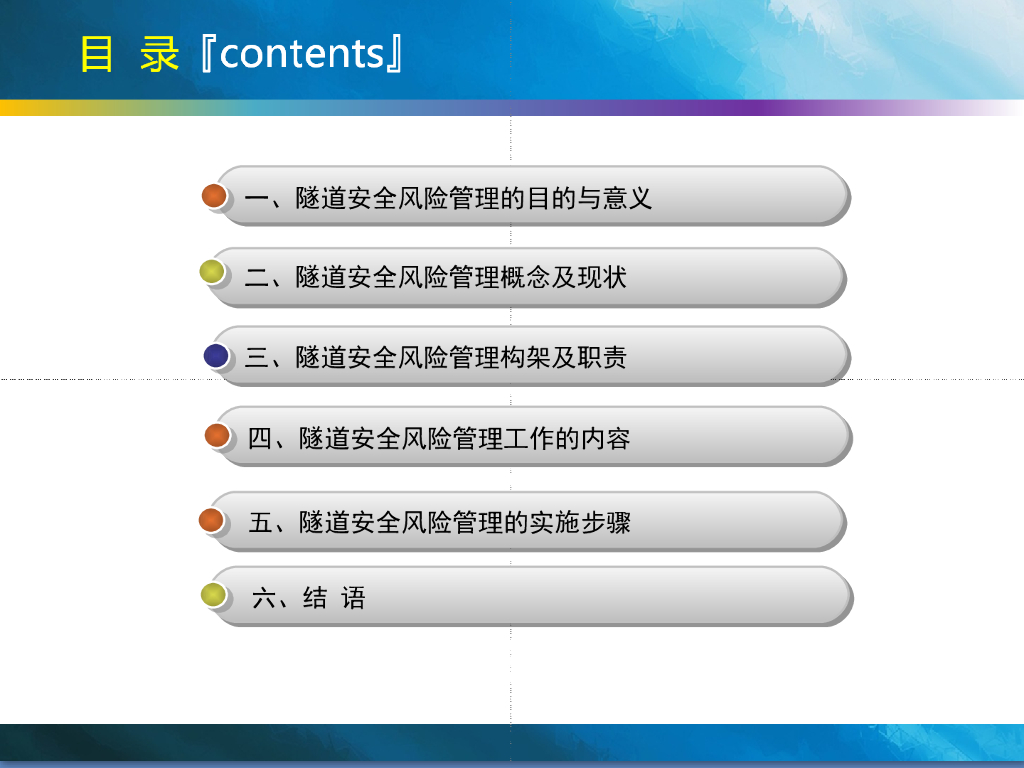 目 录『contents』

一、隧道安全风险管理的目的与意义

二、隧道安全风险管理概念及现状

三、隧道安全风险管理构架及职责

四、隧道安全风险管理工作的内容

五、隧道安全风险管理的实施步骤

六、结 语